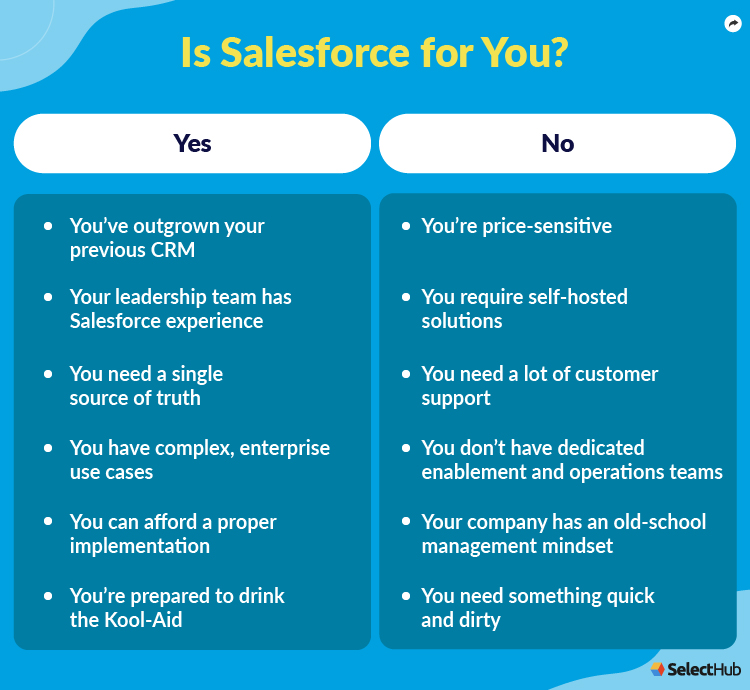 Is Salesforce for You?

Yes

- You've outgrown your previous CRM
- Your leadership team has Salesforce experience
- You need a single source of truth
- You have complex, enterprise use cases
- You can afford a proper implementation
- You're prepared to drink the Kool-Aid

No

- You're price-sensitive
- You require self-hosted solutions
- You need a lot of customer support
- You don't have dedicated enablement and operations teams
- Your company has an old-school management mindset
- You need something quick and dirty

SelectHub